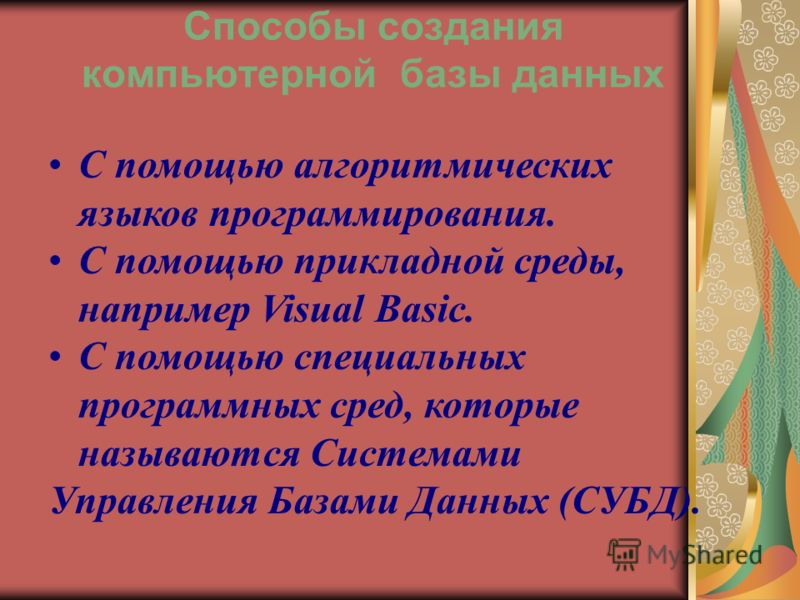 Способы создания компьютерной базы данных

• С помощью алгоритмических языков программирования.
• С помощью прикладной среды, например Visual Basic.
• С помощью специальных программных сред, которые называются Системами Управления Базами Данных (СУБД).

MyShared